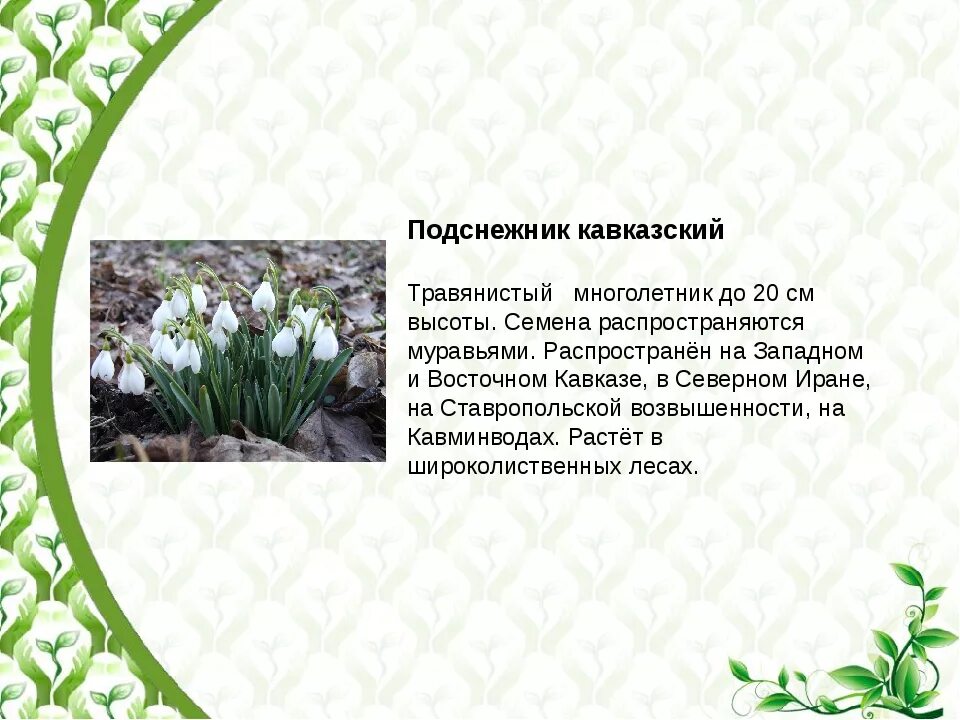 Подснежник кавказский

Травянистый многолетник до 20 см высоты. Семена распространяются муравьями. Распространён на Западном и Восточном Кавказе, в Северном Иране, на Ставропольской возвышенности, на Кавминводах. Растёт в широколиственных лесах.